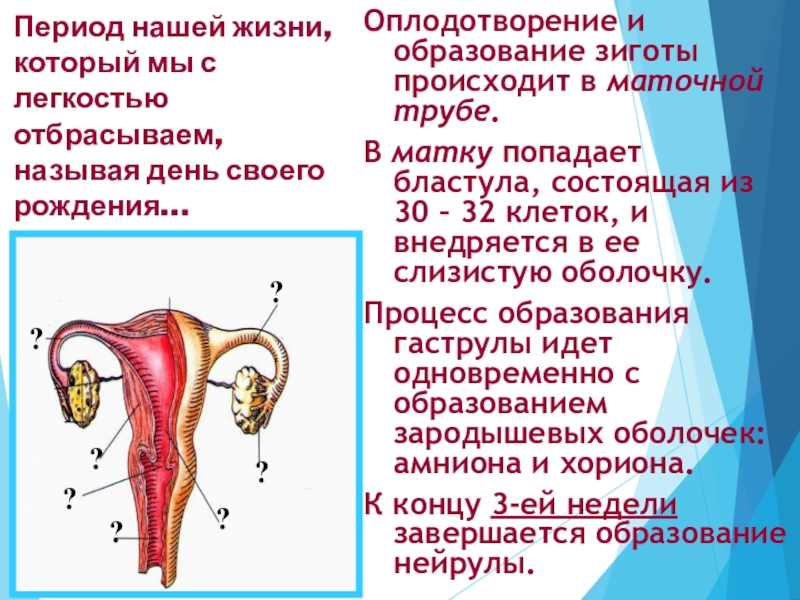 Период нашей жизни, который мы с легкостью отбрасываем, называя день своего рождения…

?

?

?

?

?

?

?

Оплодотворение и образование зиготы происходит в маточной трубе.

В матку попадает бластула, состоящая из 30 – 32 клеток, и внедряется в ее слизистую оболочку.

Процесс образования гаструлы идет одновременно с образованием зародышевых оболочек: амниона и хориона.

К концу 3-ей недели завершается образование нейрулы.